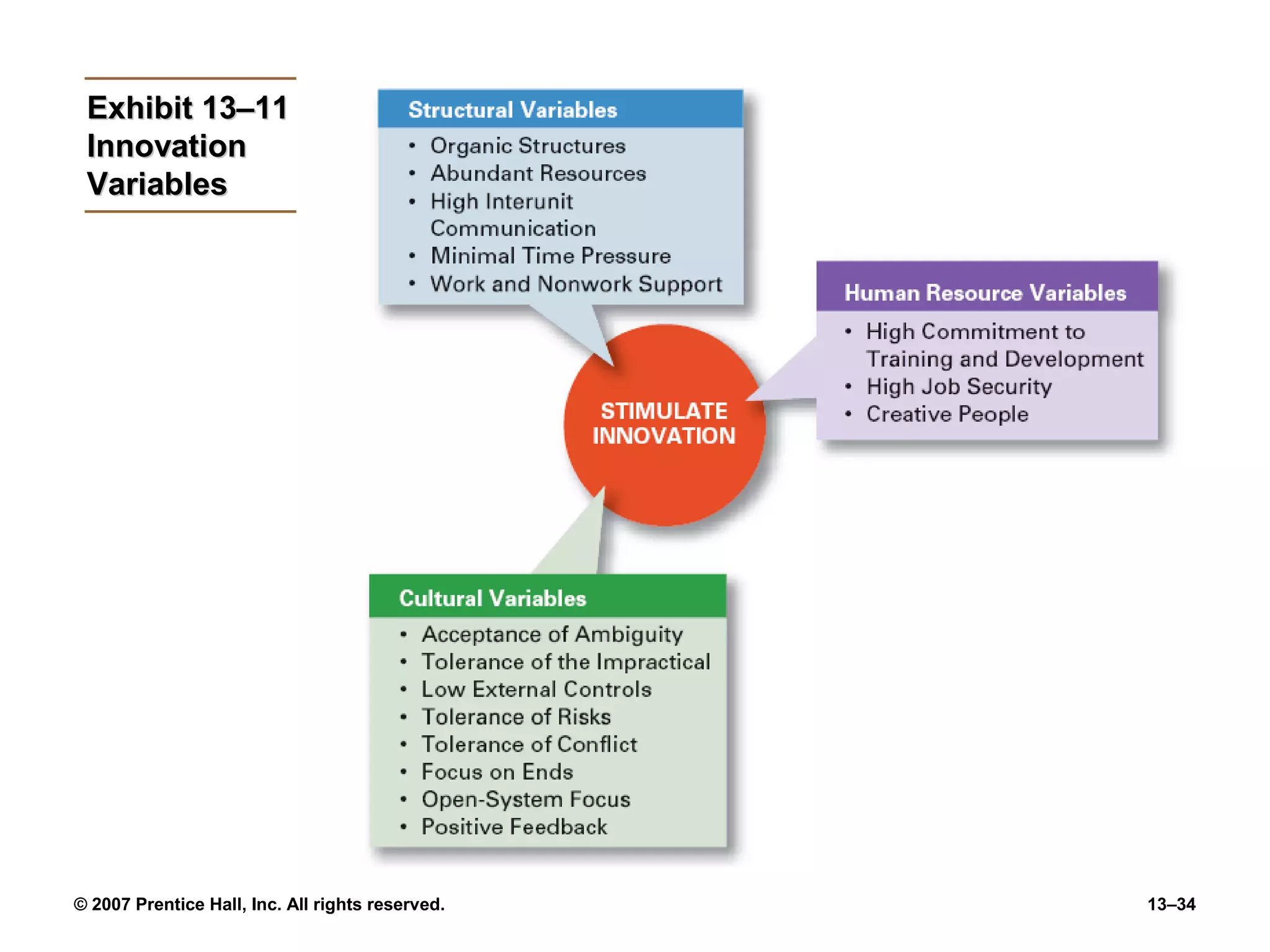 Exhibit 13–11
Innovation Variables

Structural Variables
• Organic Structures
• Abundant Resources
• High Interunit Communication
• Minimal Time Pressure
• Work and Nonwork Support

Human Resource Variables
• High Commitment to Training and Development
• High Job Security
• Creative People

STIMULATE INNOVATION

Cultural Variables
• Acceptance of Ambiguity
• Tolerance of the Impractical
• Low External Controls
• Tolerance of Risks
• Tolerance of Conflict
• Focus on Ends
• Open-System Focus
• Positive Feedback

© 2007 Prentice Hall, Inc. All rights reserved.

13–34